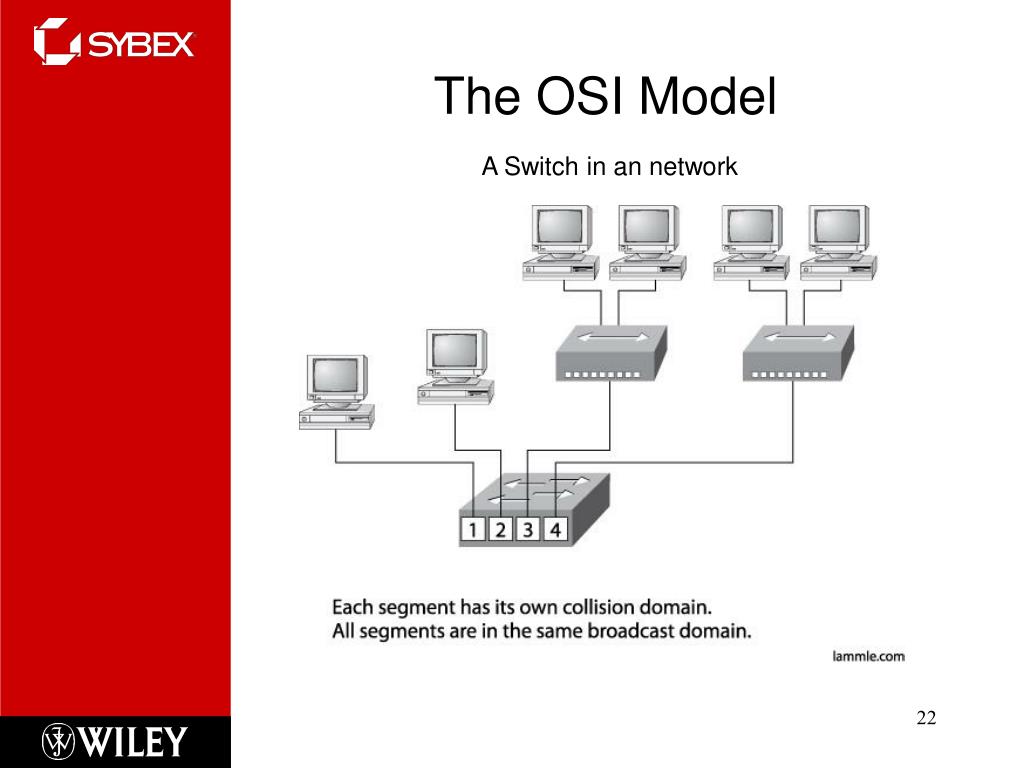 SYBEX

The OSI Model

A Switch in an network

1 2 3 4

Each segment has its own collision domain.
All segments are in the same broadcast domain.

lammle.com

WILEY

22